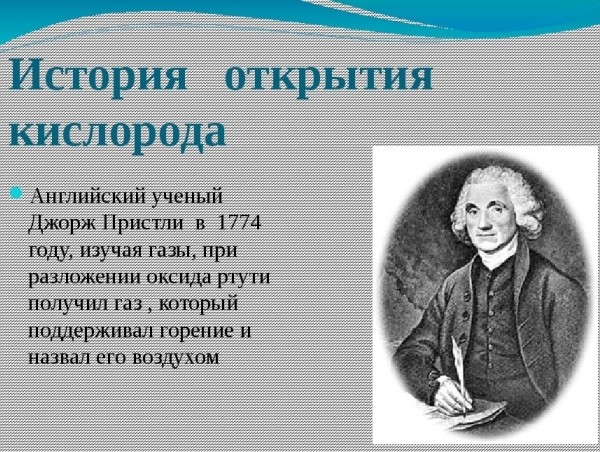 История открытия кислорода

Английский ученый Джорж Пристли в 1774 году, изучая газы, при разложении оксида ртути получил газ , который поддерживал горение и назвал его воздухом